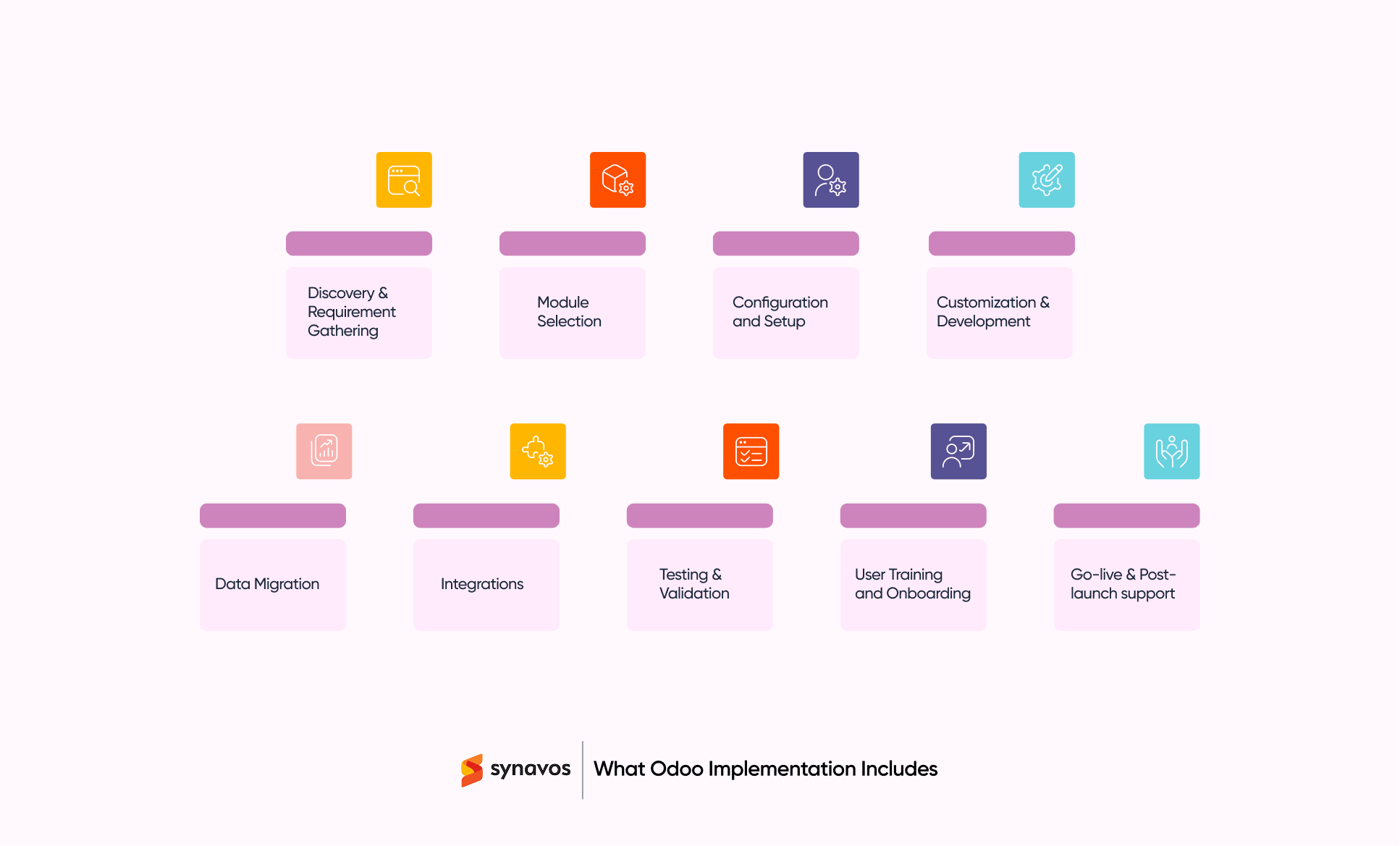 Discovery & Requirement Gathering

Module Selection

Configuration and Setup

Customization & Development

Data Migration

Integrations

Testing & Validation

User Training and Onboarding

Go-live & Post-launch support

synavos

What Odoo Implementation Includes